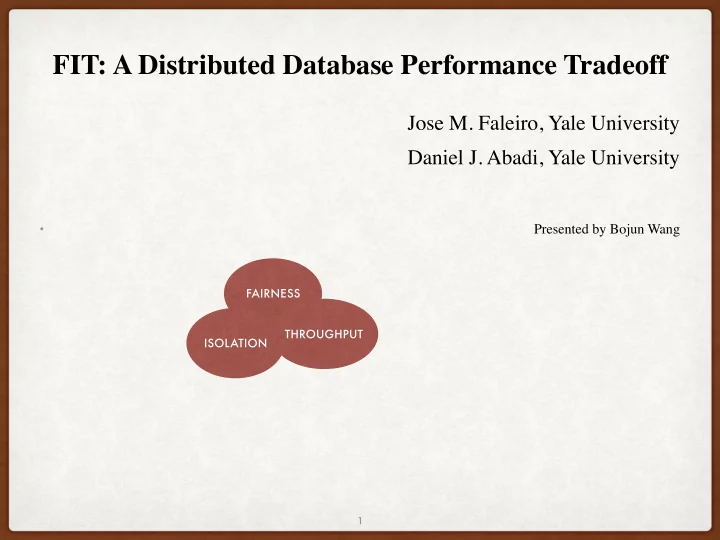 FIT: A Distributed Database Performance Tradeoff

Jose M. Faleiro, Yale University

Daniel J. Abadi, Yale University

Presented by Bojun Wang

FAIRNESS

ISOLATION

THROUGHPUT

1